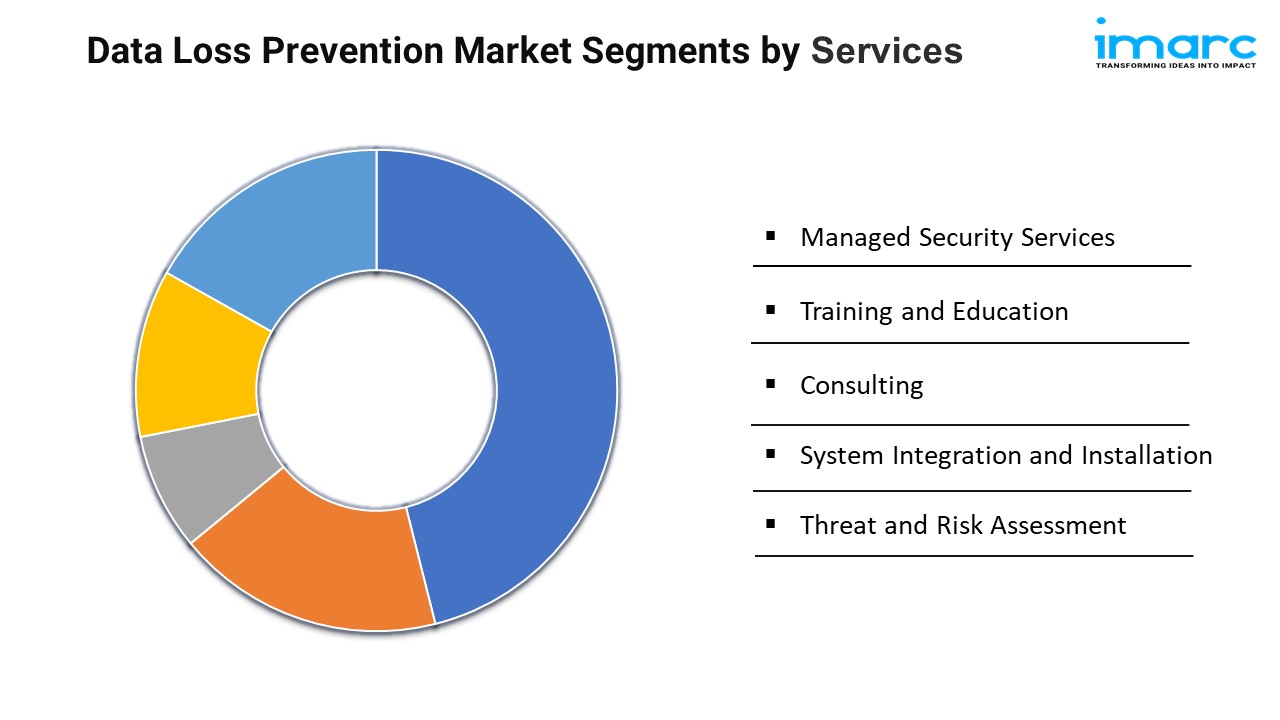 Data Loss Prevention Market Segments by Services

imarc
TRANSFORMING IDEAS INTO IMPACT

▪ Managed Security Services

▪ Training and Education

▪ Consulting

▪ System Integration and Installation

▪ Threat and Risk Assessment